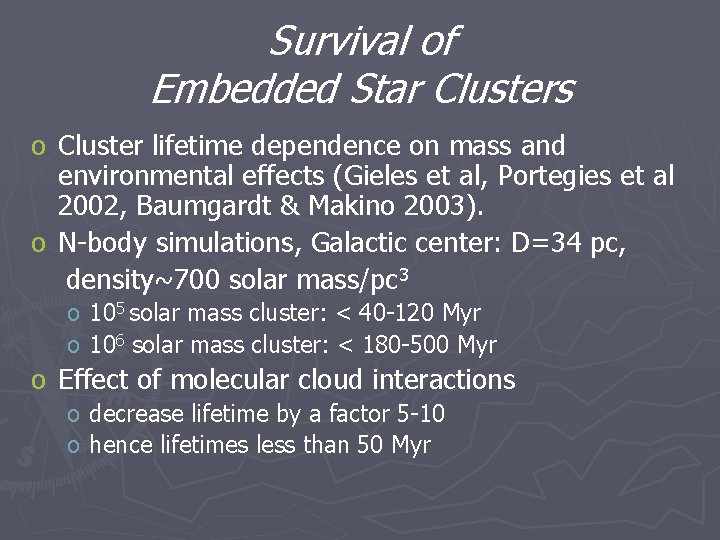 Survival of
Embedded Star Clusters

o Cluster lifetime dependence on mass and environmental effects (Gieles et al, Portegies et al 2002, Baumgardt & Makino 2003).

o N-body simulations, Galactic center: D=34 pc, density~700 solar mass/pc$^3$

o $10^5$ solar mass cluster: < 40-120 Myr

o $10^6$ solar mass cluster: < 180-500 Myr

o Effect of molecular cloud interactions

o decrease lifetime by a factor 5-10

o hence lifetimes less than 50 Myr